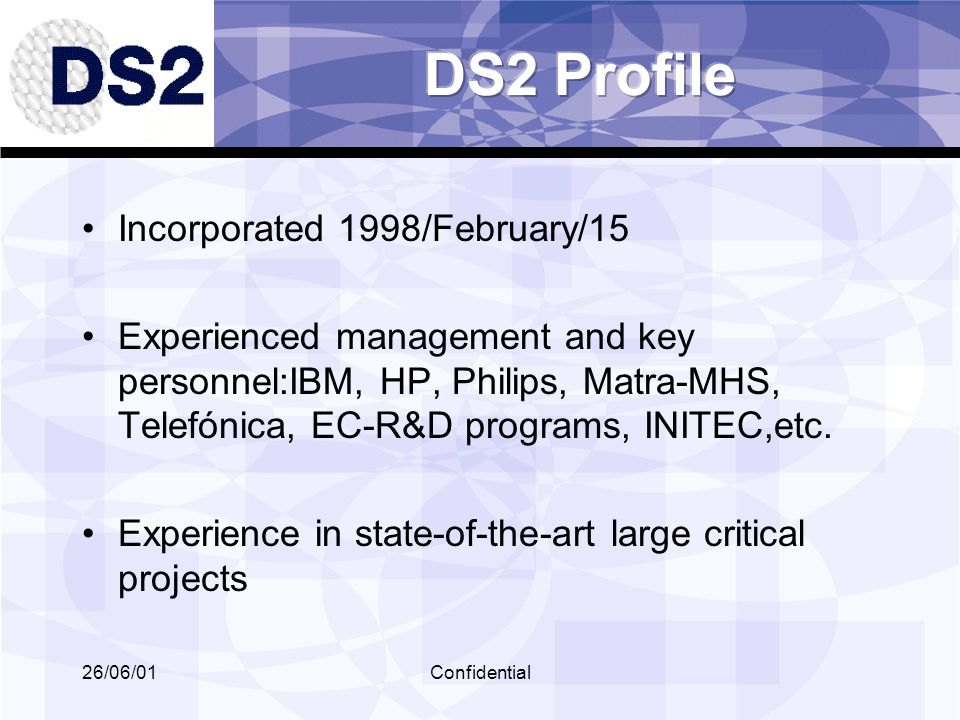 DS2

DS2 Profile

• Incorporated 1998/February/15

• Experienced management and key personnel:IBM, HP, Philips, Matra-MHS, Telefónica, EC-R&D programs, INITEC,etc.

• Experience in state-of-the-art large critical projects

26/06/01

Confidential